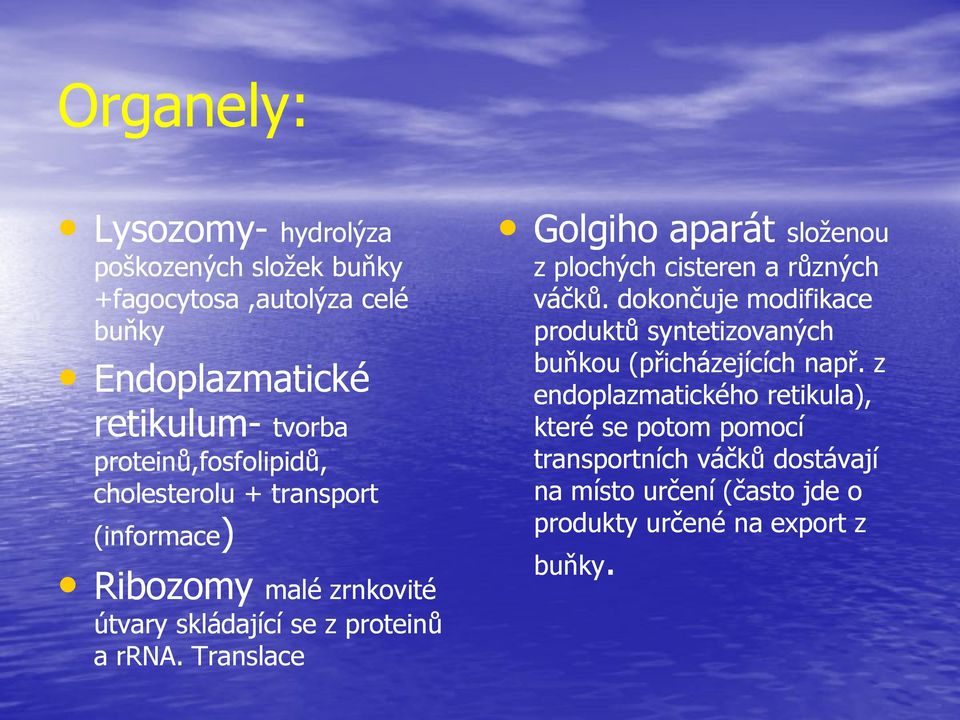 Organely:

• Lysozomy- hydrolýza poškozených složek buňky +fagocytosa ,autolýza celé buňky
• Endoplazmatické retikulum- tvorba proteinů,fosfolipidů, cholesterolu + transport (informace)
• Ribozomy malé zrnkovité útvary skládající se z proteinů a rRNA. Translace

• Golgiho aparát složenou z plochých cisteren a různých váčků. dokončuje modifikace produktů syntetizovaných buňkou (přicházejících např. z endoplazmatického retikula), které se potom pomocí transportních váčků dostávají na místo určení (často jde o produkty určené na export z buňky.